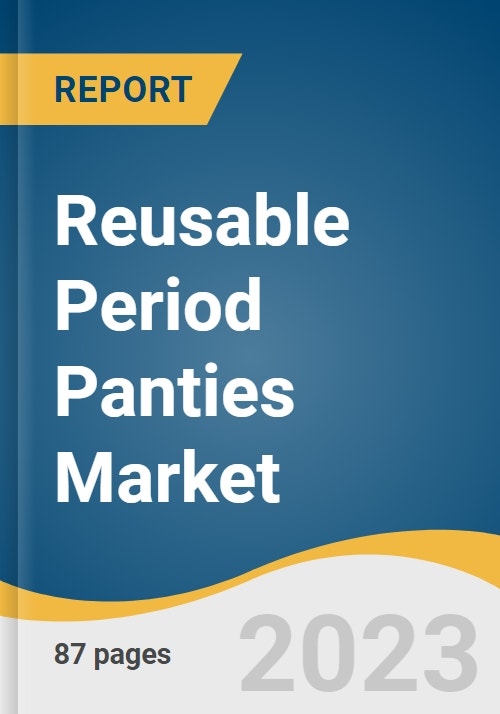 REPORT

Reusable Period Panties Market

87 pages

2023